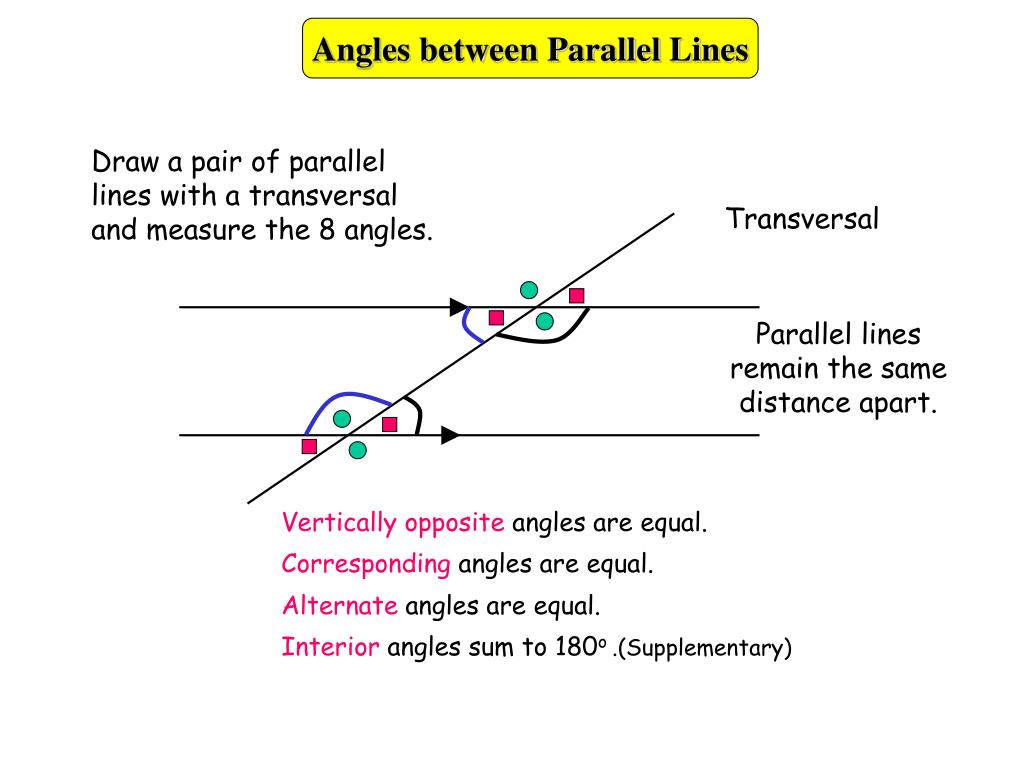 Angles between Parallel Lines

Draw a pair of parallel lines with a transversal and measure the 8 angles.

Transversal

Parallel lines remain the same distance apart.

Vertically opposite angles are equal.

Corresponding angles are equal.

Alternate angles are equal.

Interior angles sum to $180^o$ .(Supplementary)